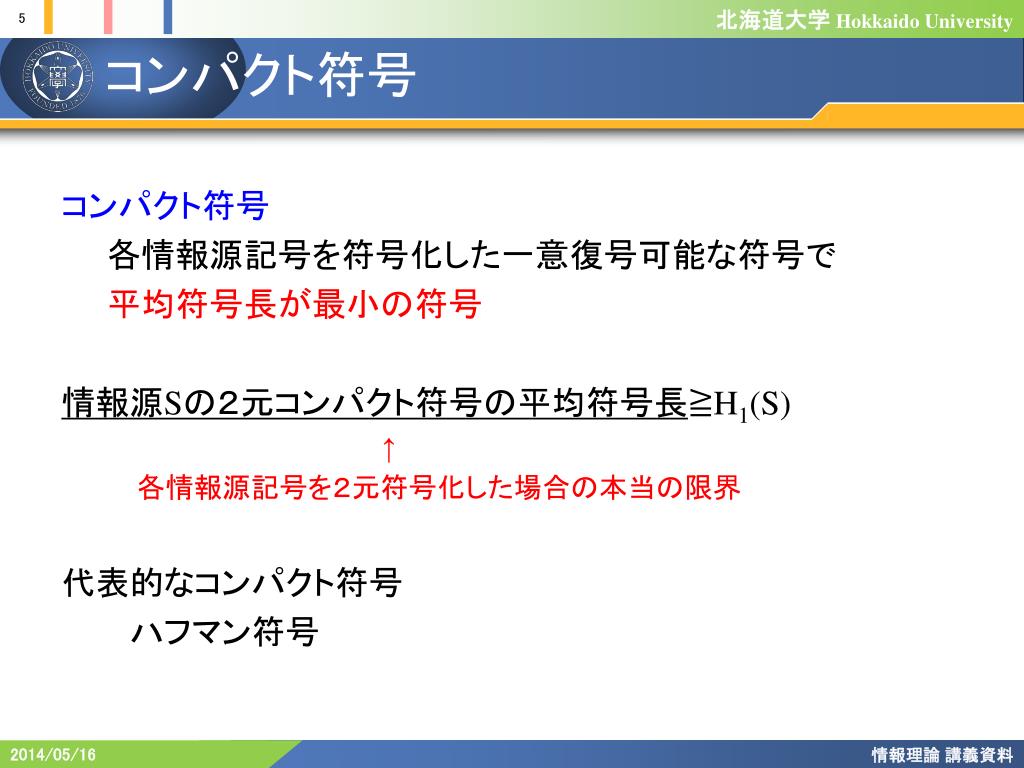 5

北海道大学 Hokkaido University

コンパクト符号

コンパクト符号

各情報源記号を符号化した一意復号可能な符号で

平均符号長が最小の符号

情報源Sの２元コンパクト符号の平均符号長≧$H_1(S)$

↑

各情報源記号を2元符号化した場合の本当の限界

代表的なコンパクト符号

ハフマン符号

2014/05/16

情報理論 講義資料